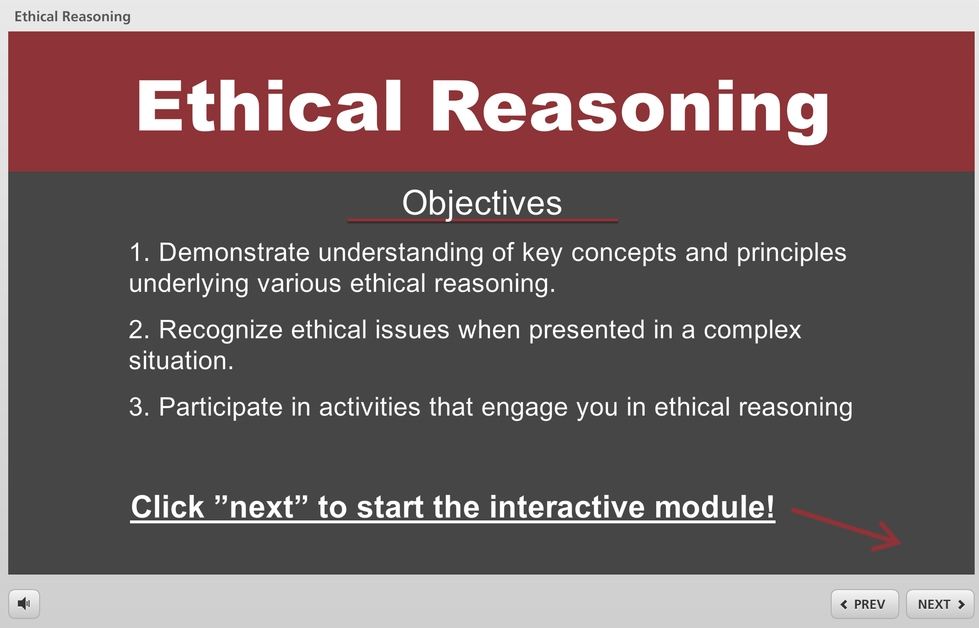 Ethical Reasoning

Ethical Reasoning

Objectives

1. Demonstrate understanding of key concepts and principles underlying various ethical reasoning.

2. Recognize ethical issues when presented in a complex situation.

3. Participate in activities that engage you in ethical reasoning

Click ”next” to start the interactive module!

PREV

NEXT